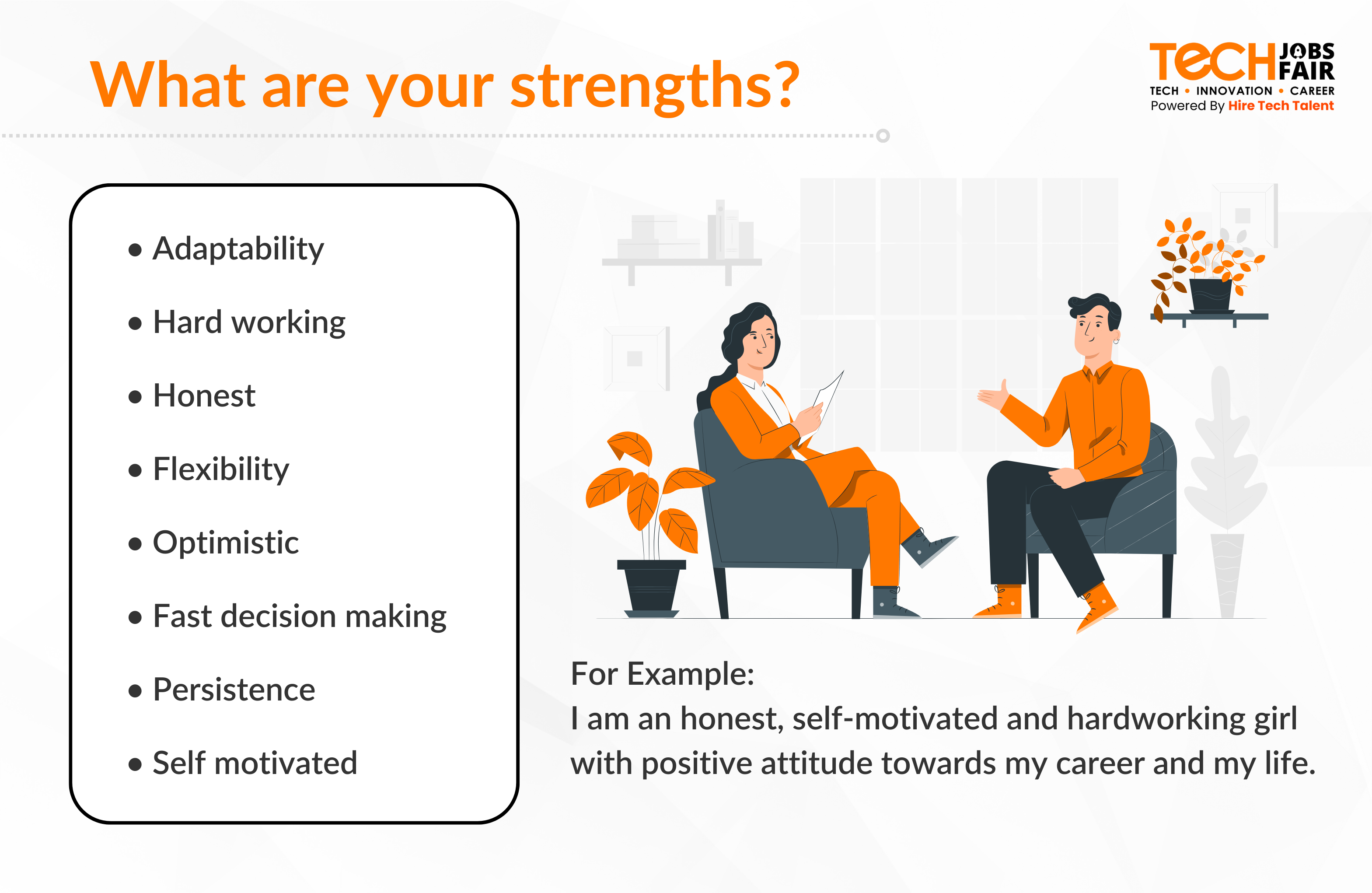 What are your strengths?

TECH JOBS FAIR
TECH • INNOVATION • CAREER
Powered By Hire Tech Talent

• Adaptability
• Hard working
• Honest
• Flexibility
• Optimistic
• Fast decision making
• Persistence
• Self motivated

For Example:
I am an honest, self-motivated and hardworking girl with positive attitude towards my career and my life.